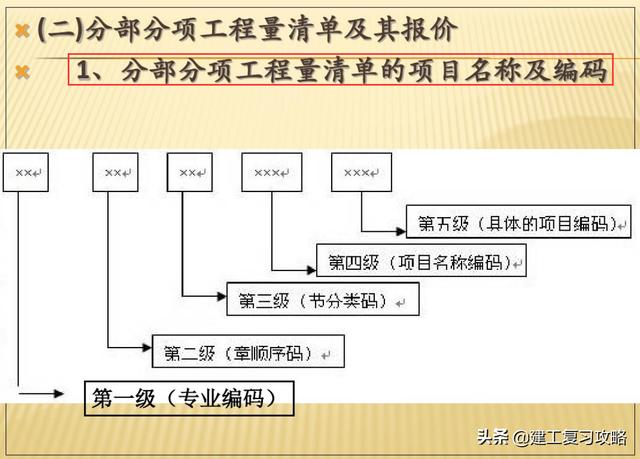 (二)分部分项工程量清单及其报价

1、分部分项工程量清单的项目名称及编码

××

××

××

×××

×××

第五级（具体的项目编码）

第四级（项目名称编码）

第三级（节分类码）

第二级（章顺序码）

第一级（专业编码）

头条 @建工复习攻略